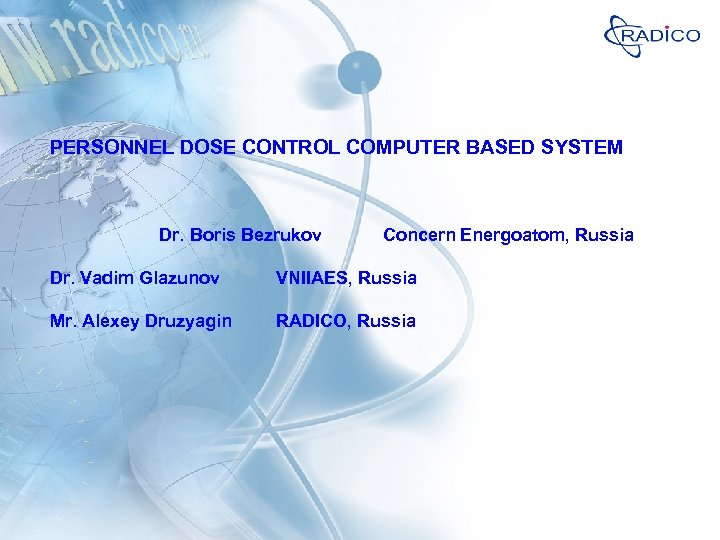 w.radico.ru

RADICO

PERSONNEL DOSE CONTROL COMPUTER BASED SYSTEM

Dr. Boris Bezrukov Concern Energoatom, Russia

Dr. Vadim Glazunov VNIIAES, Russia

Mr. Alexey Druzyagin RADICO, Russia